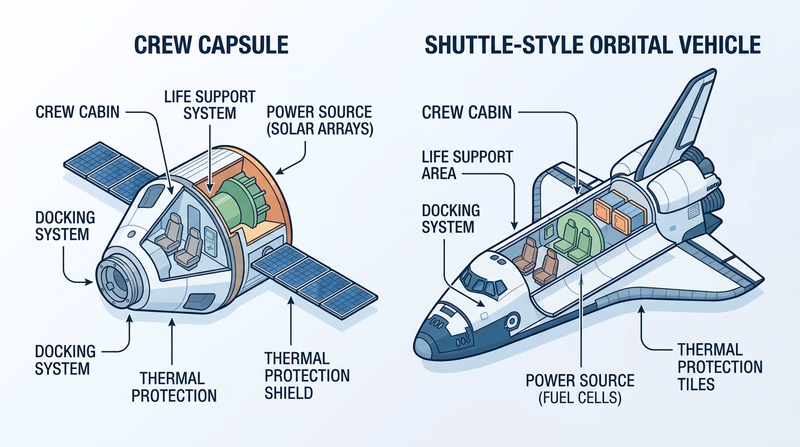 CREW CAPSULE

CREW CABIN

LIFE SUPPORT SYSTEM

POWER SOURCE (SOLAR ARRAYS)

DOCKING SYSTEM

DOCKING SYSTEM

THERMAL PROTECTION

THERMAL PROTECTION SHIELD

SHUTTLE-STYLE ORBITAL VEHICLE

CREW CABIN

LIFE SUPPORT AREA

DOCKING SYSTEM

POWER SOURCE (FUEL CELLS)

THERMAL PROTECTION TILES